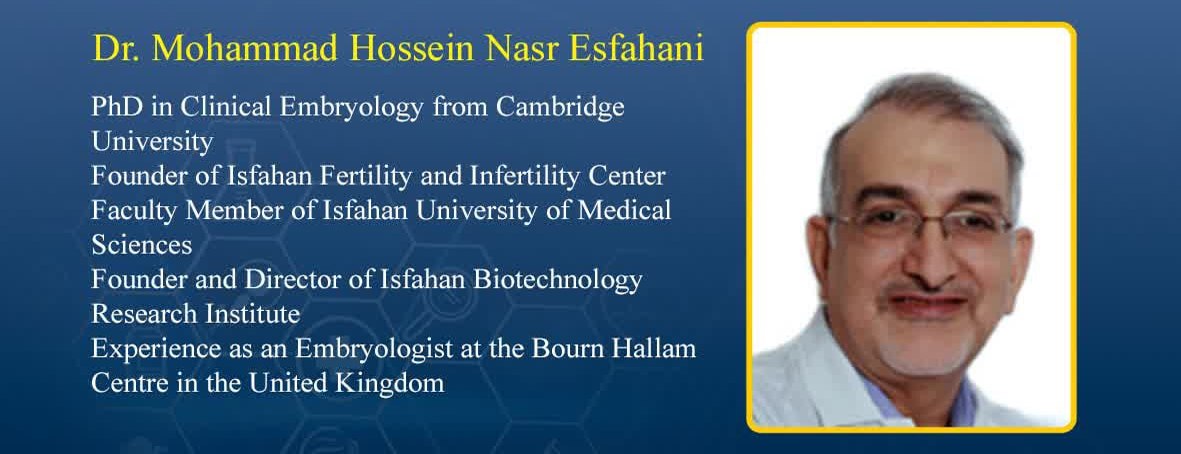 Dr. Mohammad Hossein Nasr Esfahani

PhD in Clinical Embryology from Cambridge University
Founder of Isfahan Fertility and Infertility Center
Faculty Member of Isfahan University of Medical Sciences
Founder and Director of Isfahan Biotechnology Research Institute
Experience as an Embryologist at the Bourn Hallam Centre in the United Kingdom